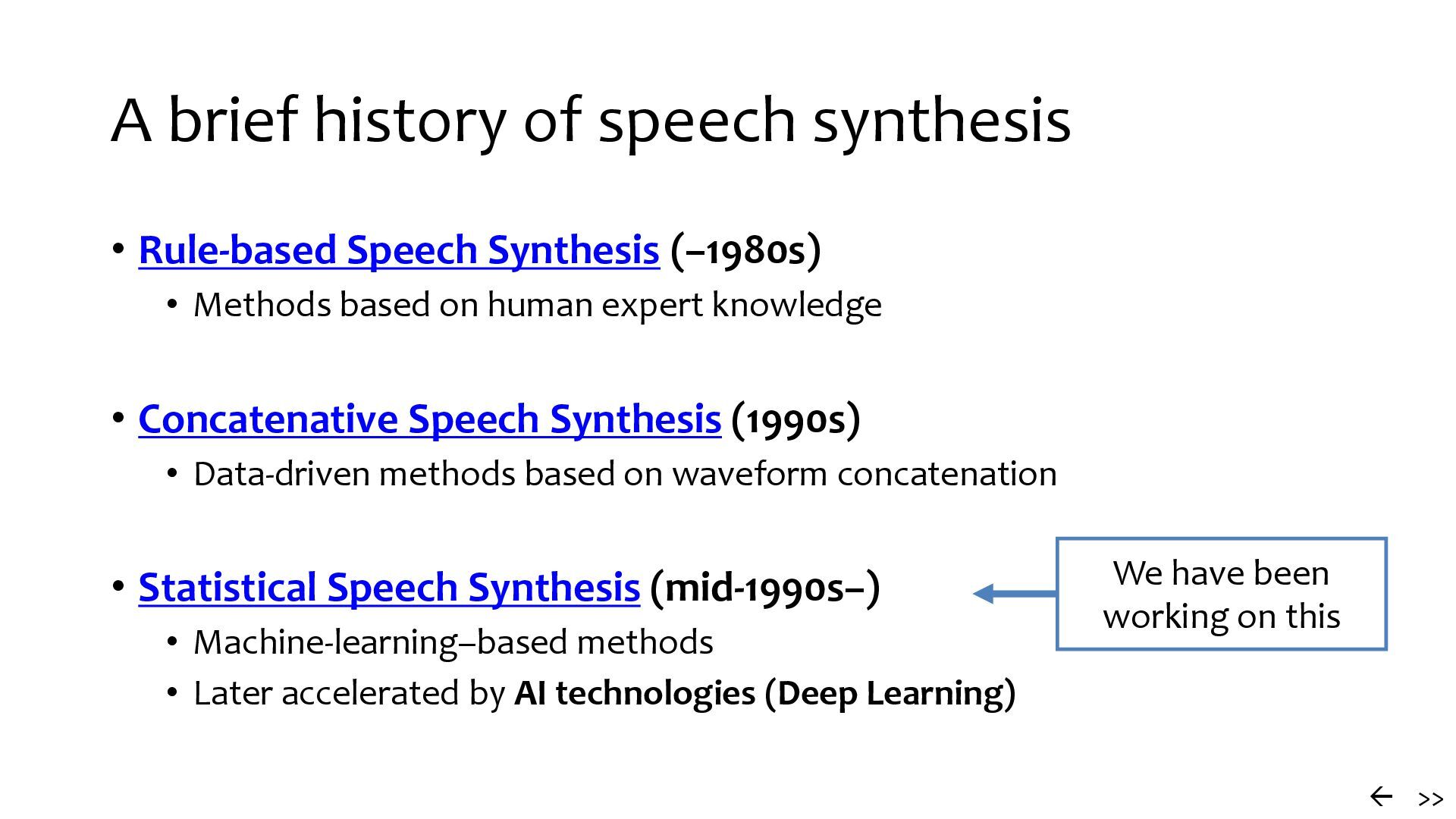 A brief history of speech synthesis

• Rule-based Speech Synthesis (–1980s)
  • Methods based on human expert knowledge

• Concatenative Speech Synthesis (1990s)
  • Data-driven methods based on waveform concatenation

• Statistical Speech Synthesis (mid-1990s–)
  • Machine-learning–based methods
  • Later accelerated by AI technologies (Deep Learning)

We have been working on this

← >>